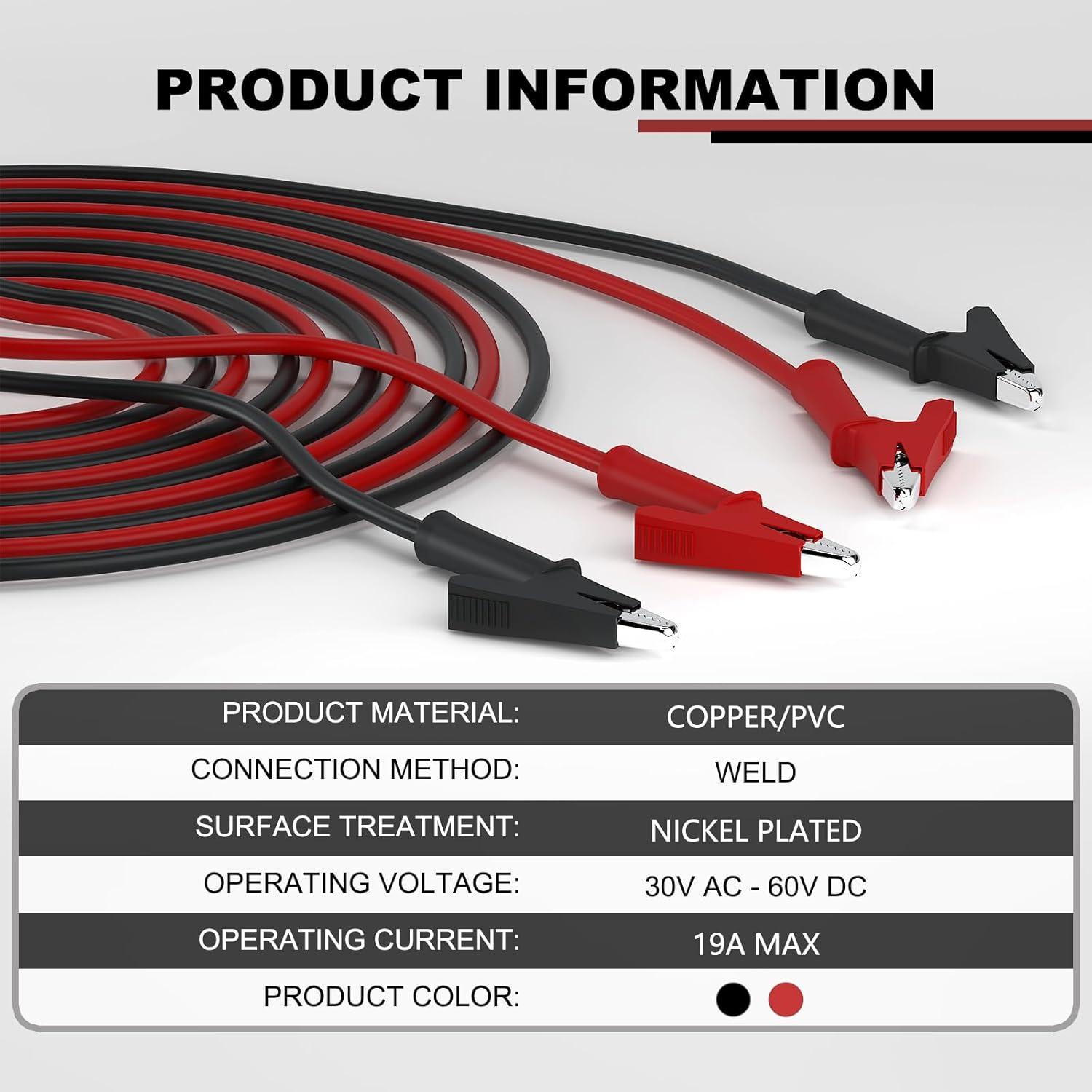 PRODUCT INFORMATION

| PRODUCT MATERIAL: | COPPER/PVC |
|---|---|
| CONNECTION METHOD: | WELD |
| SURFACE TREATMENT: | NICKEL PLATED |
| OPERATING VOLTAGE: | 30V AC - 60V DC |
| OPERATING CURRENT: | 19A MAX |
| PRODUCT COLOR: | |